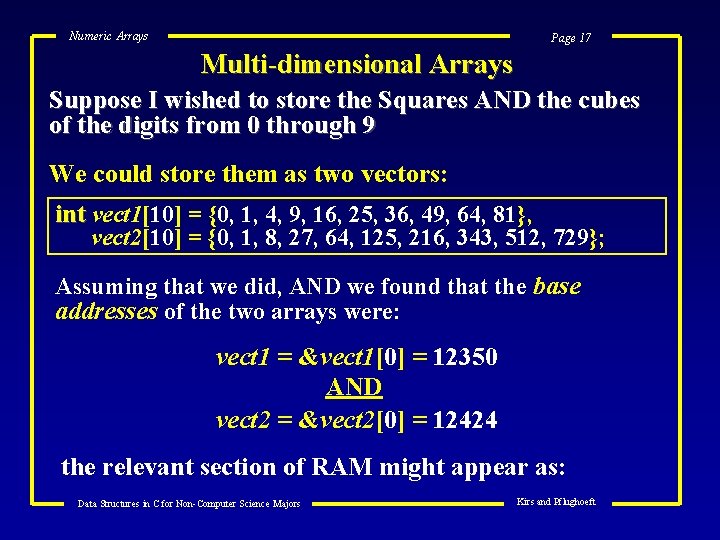 Numeric Arrays

Page 17

Multi-dimensional Arrays

Suppose I wished to store the Squares AND the cubes of the digits from 0 through 9

We could store them as two vectors:

int vect1[10] = {0, 1, 4, 9, 16, 25, 36, 49, 64, 81},
vect2[10] = {0, 1, 8, 27, 64, 125, 216, 343, 512, 729};

Assuming that we did, AND we found that the base addresses of the two arrays were:

vect1 = &vect1[0] = 12350
AND
vect2 = &vect2[0] = 12424

the relevant section of RAM might appear as:

Data Structures in C for Non-Computer Science Majors

Kirs and Pflughoeft